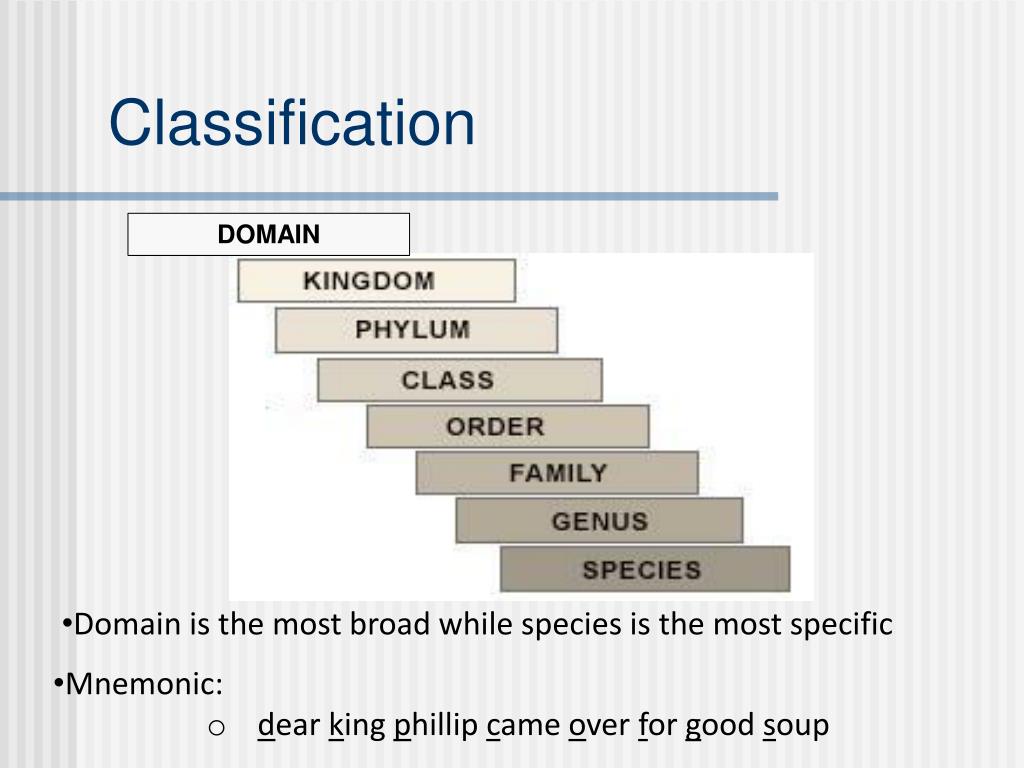 Classification

DOMAIN

KINGDOM

PHYLUM

CLASS

ORDER

FAMILY

GENUS

SPECIES

•Domain is the most broad while species is the most specific

•Mnemonic:

o dear king phillip came over for good soup